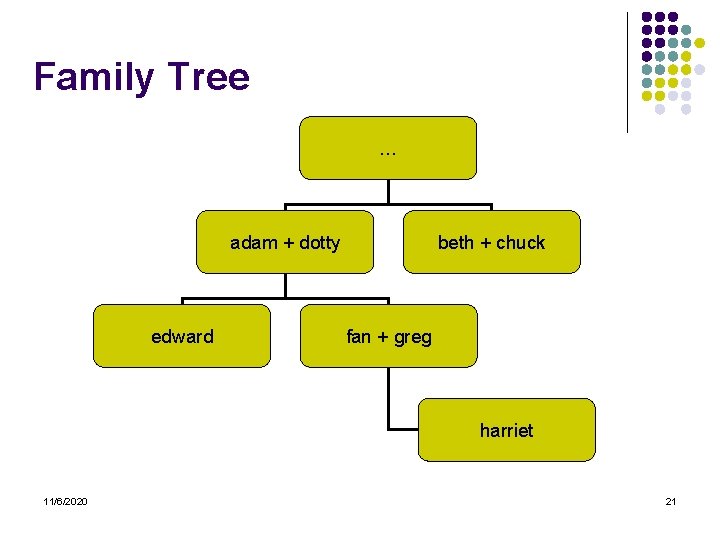 Family Tree

…

adam + dotty

beth + chuck

edward

fan + greg

harriet

11/6/2020

21